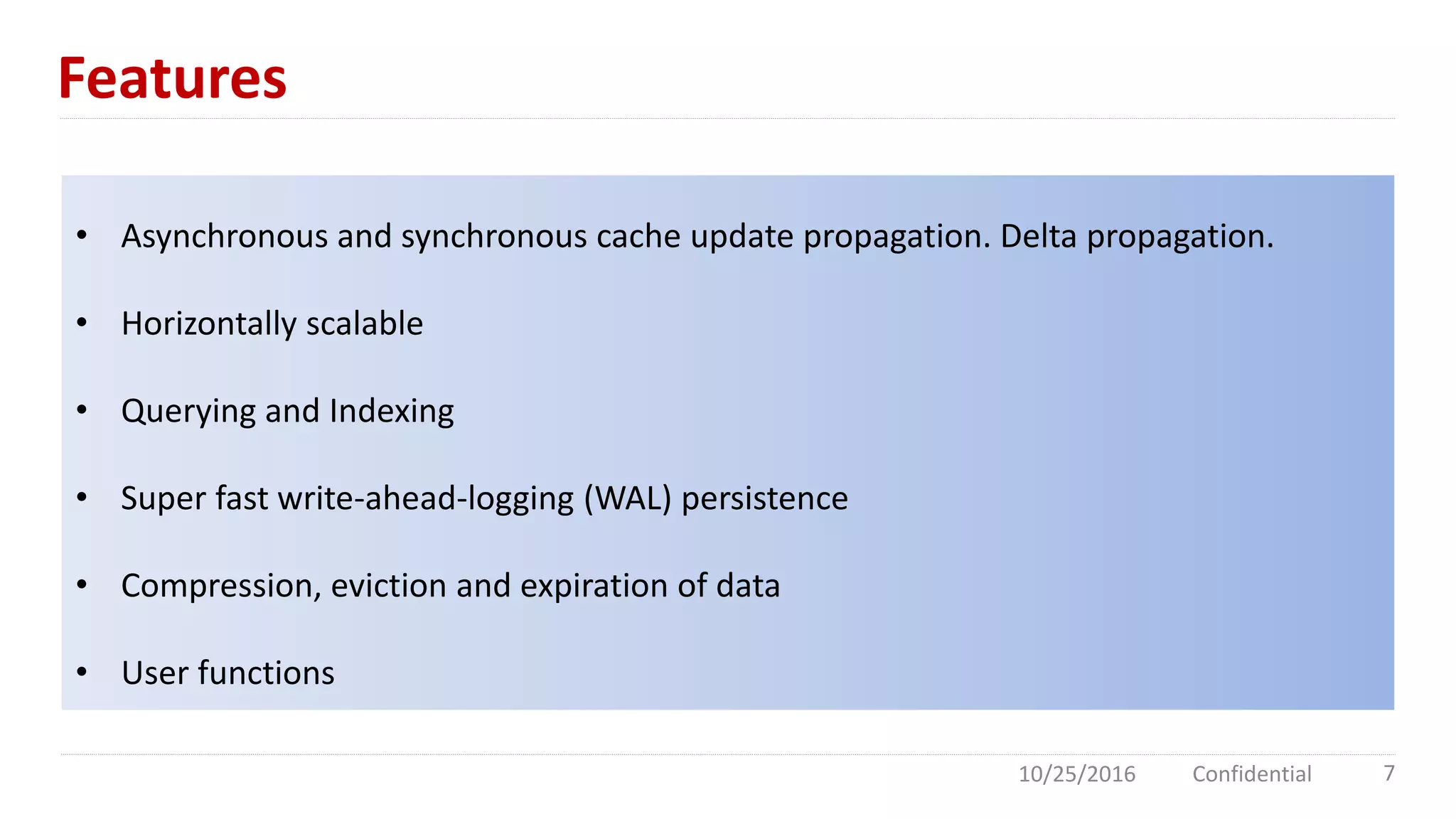 Features

• Asynchronous and synchronous cache update propagation. Delta propagation.

• Horizontally scalable

• Querying and Indexing

• Super fast write-ahead-logging (WAL) persistence

• Compression, eviction and expiration of data

• User functions

10/25/2016 Confidential 7